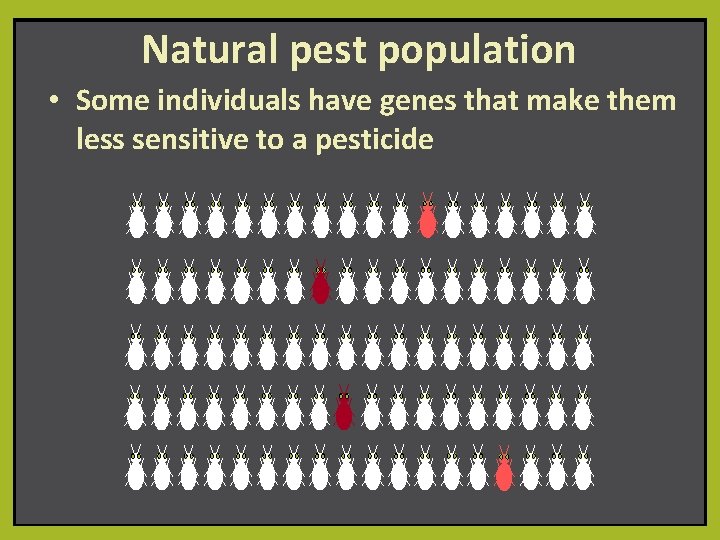 Natural pest population

• Some individuals have genes that make them less sensitive to a pesticide